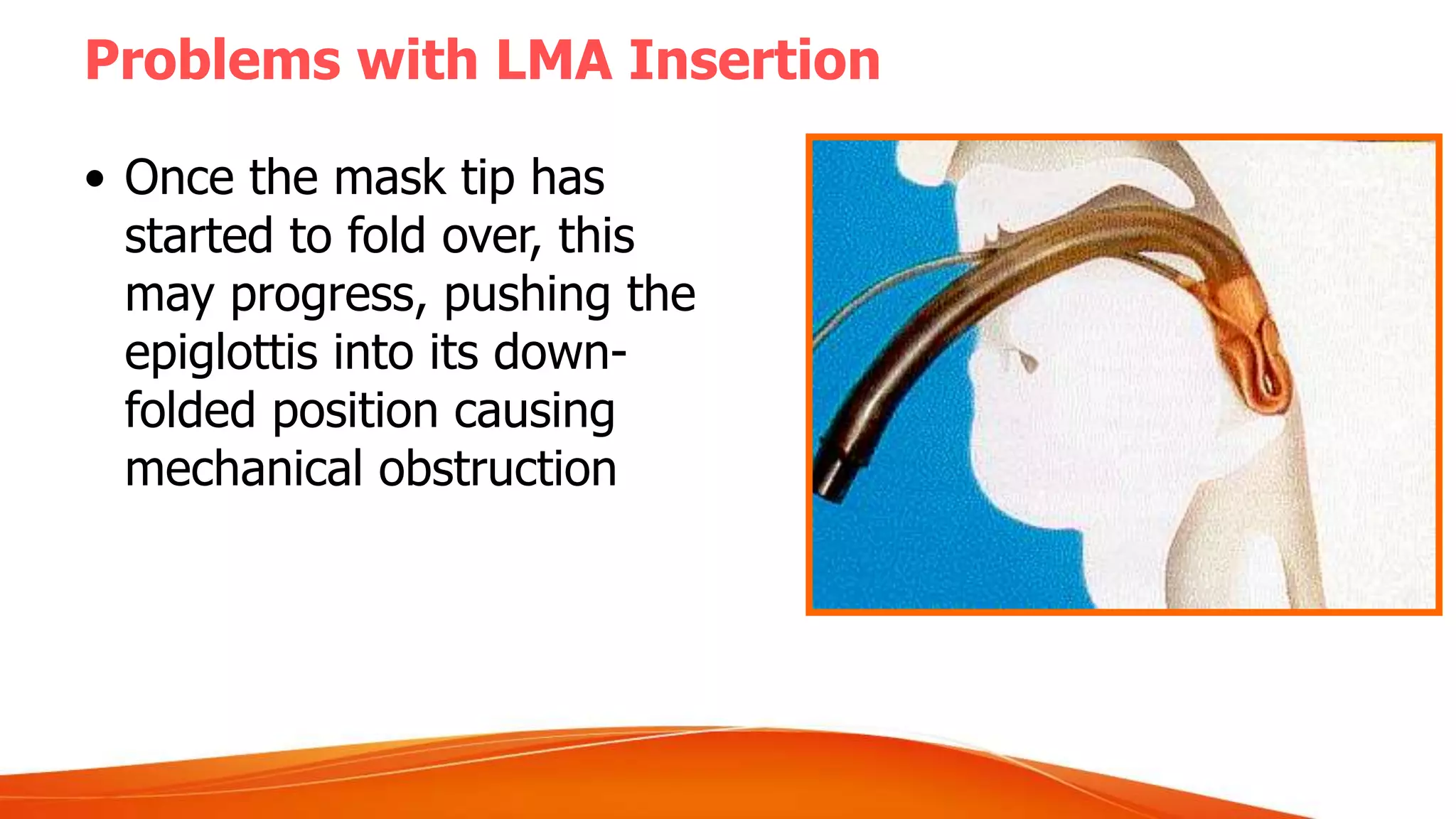 Problems with LMA Insertion

• Once the mask tip has started to fold over, this may progress, pushing the epiglottis into its down-folded position causing mechanical obstruction